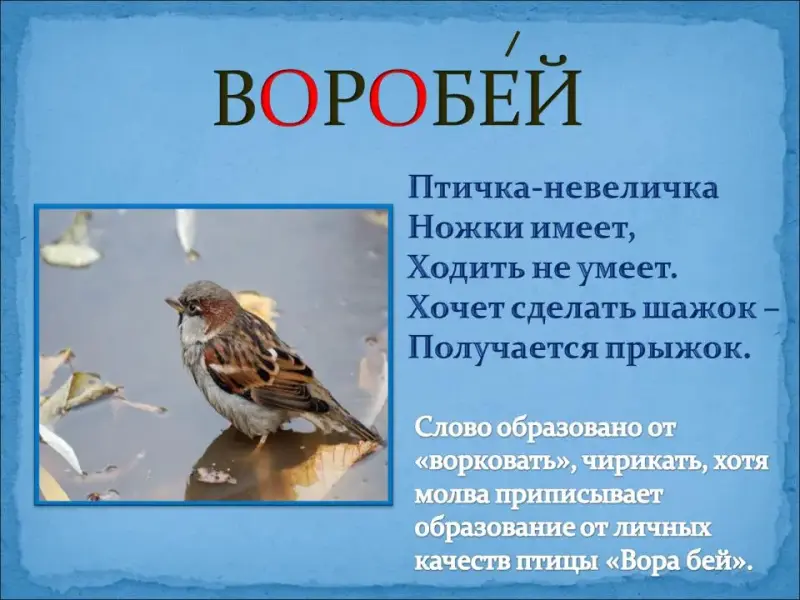 ВОРОБЕ́Й

Птичка-невеличка
Ножки имеет,
Ходить не умеет.
Хочет сделать шажок –
Получается прыжок.

Слово образовано от «ворковать», чирикать, хотя молва приписывает образование от личных качеств птицы «Вора бей».